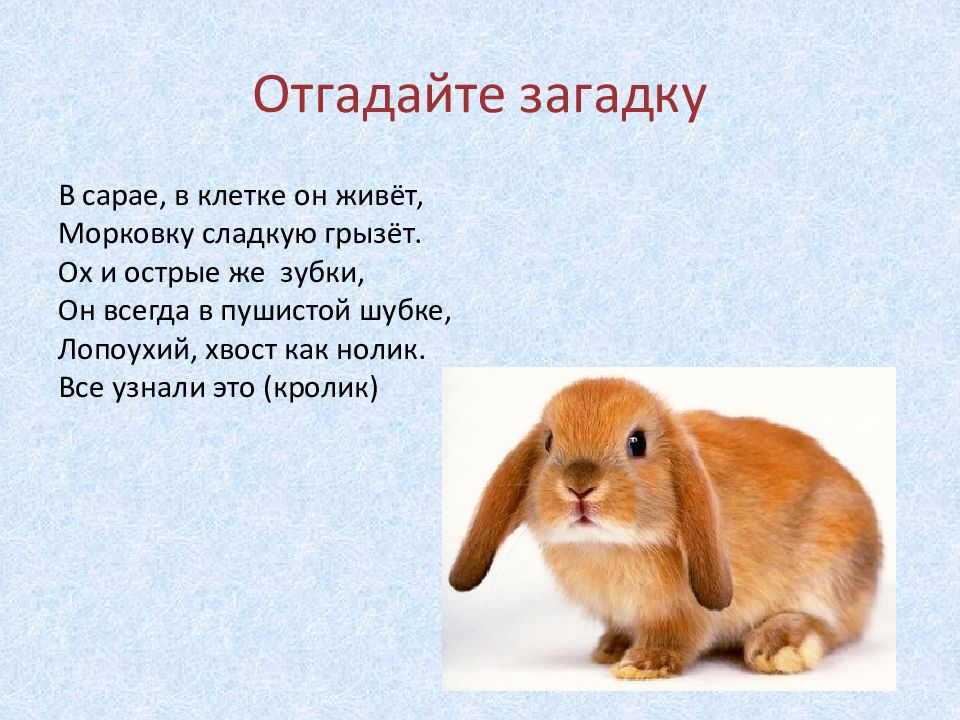 Отгадайте загадку

В сарае, в клетке он живёт,
Морковку сладкую грызёт.
Ох и острые же зубки,
Он всегда в пушистой шубке,
Лопоухий, хвост как нолик.
Все узнали это (кролик)